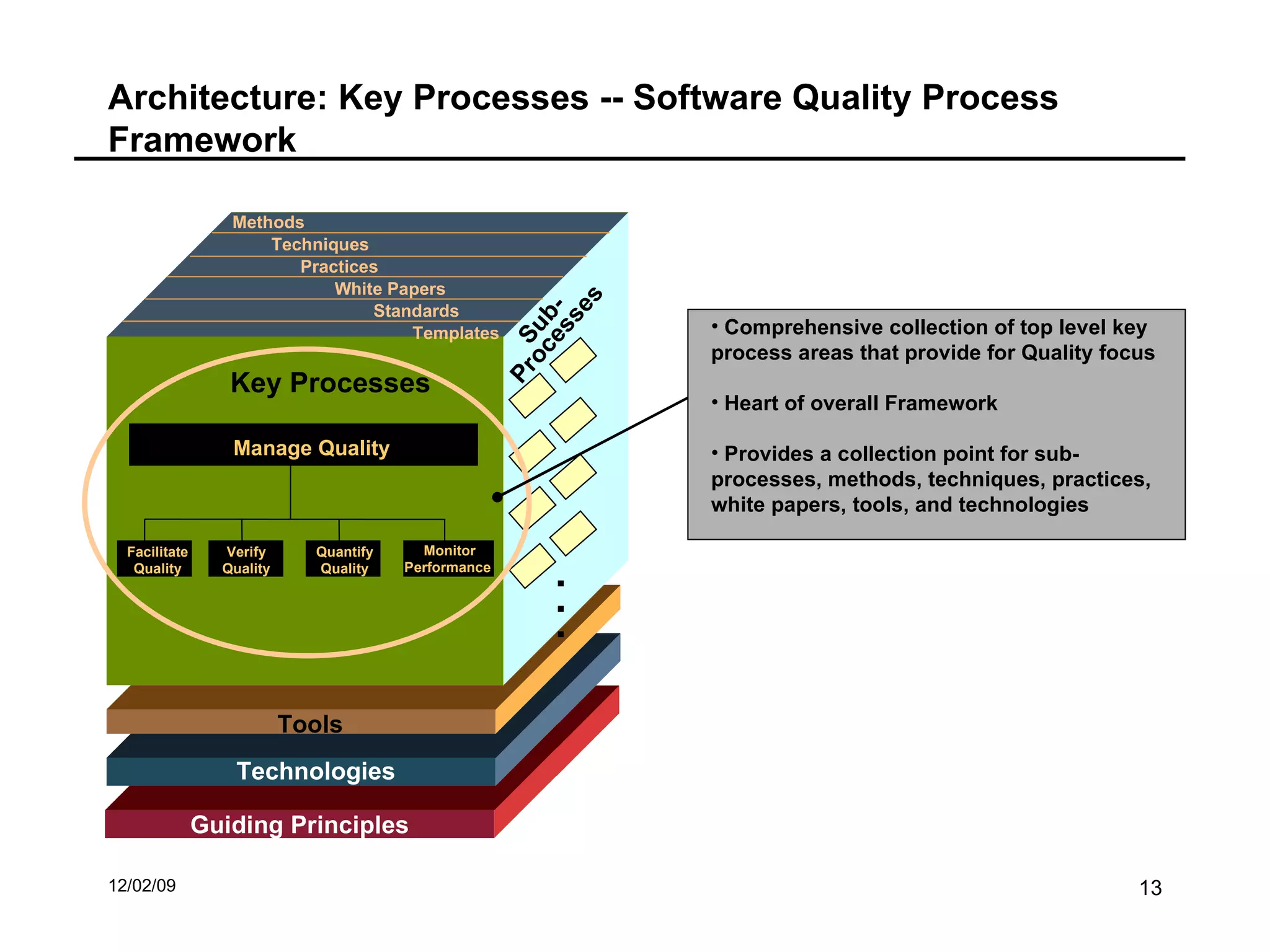 Architecture: Key Processes -- Software Quality Process Framework

Methods
Techniques
Practices
White Papers
Standards
Templates

Sub-Processes

Key Processes

Manage Quality

Facilitate Quality
Verify Quality
Quantify Quality
Monitor Performance

Tools
Technologies
Guiding Principles

• Comprehensive collection of top level key process areas that provide for Quality focus

• Heart of overall Framework

• Provides a collection point for sub-processes, methods, techniques, practices, white papers, tools, and technologies

12/02/09

13